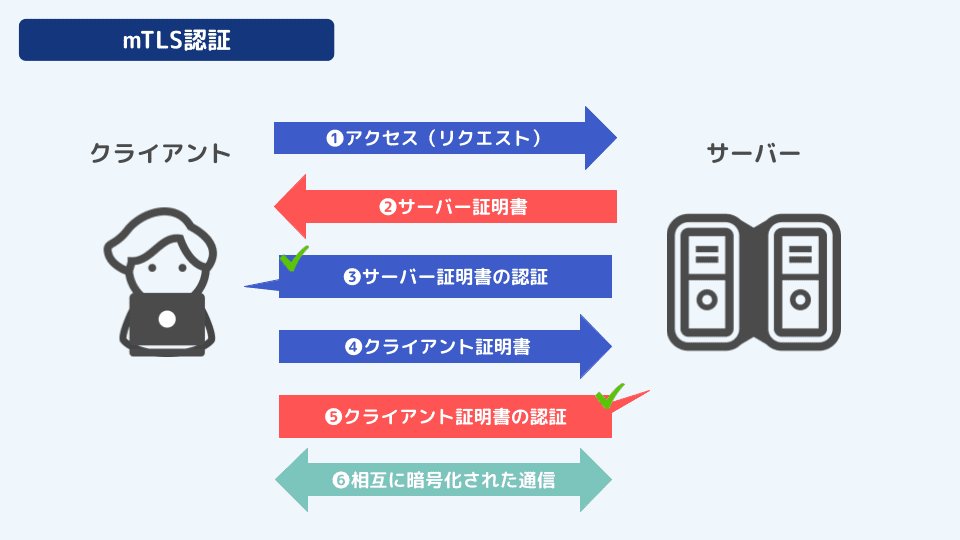 mTLS認証

クライアント

サーバー

❶アクセス（リクエスト）

❷サーバー証明書

❸サーバー証明書の認証

❹クライアント証明書

❺クライアント証明書の認証

❻相互に暗号化された通信